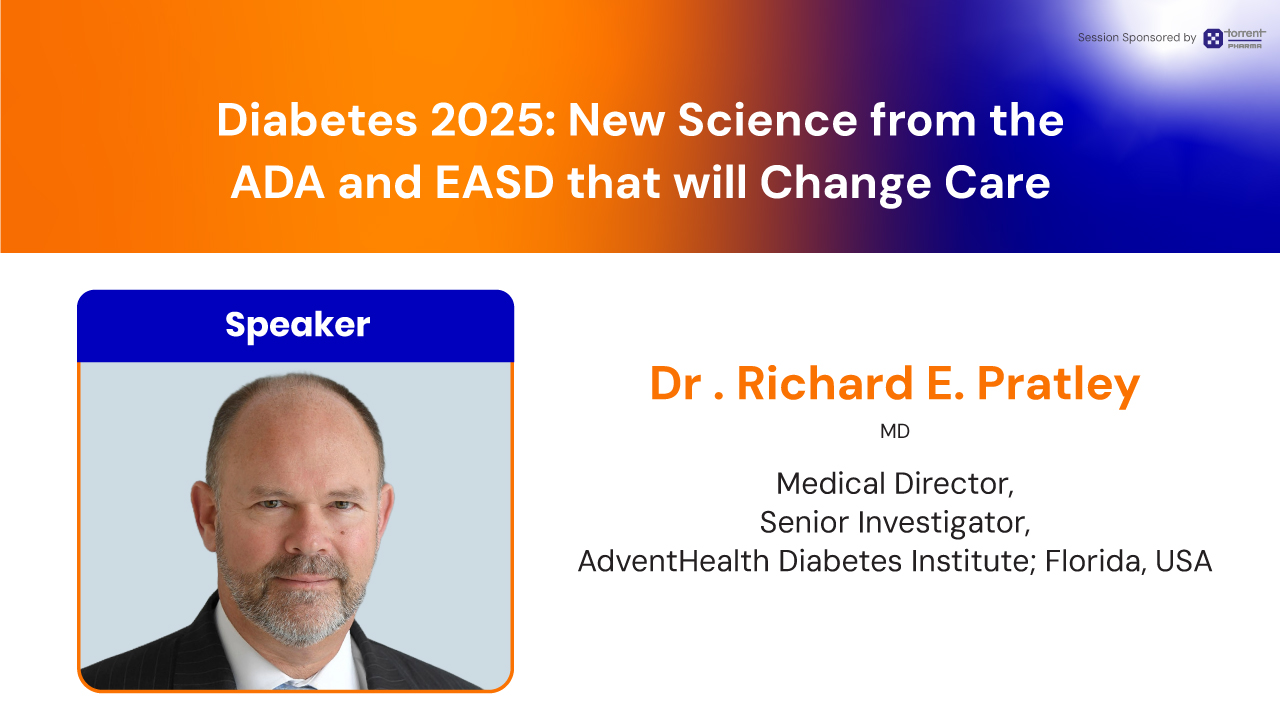 Session Sponsored by torrent PHARMA

Diabetes 2025: New Science from the ADA and EASD that will Change Care

Speaker

Dr . Richard E. Pratley

MD

Medical Director,
Senior Investigator,
AdventHealth Diabetes Institute; Florida, USA